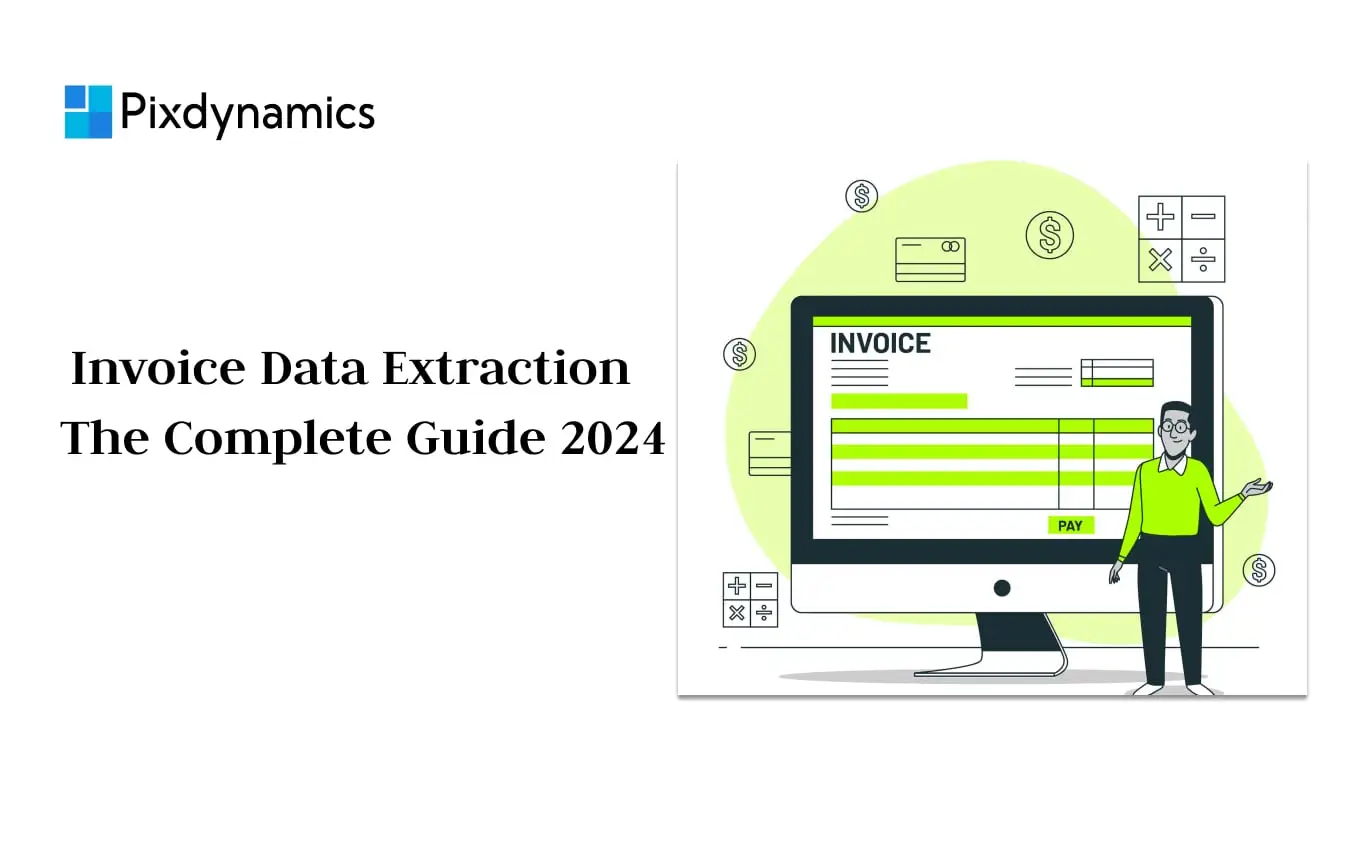 Pixdynamics

Invoice Data Extraction
The Complete Guide 2024

INVOICE

PAY